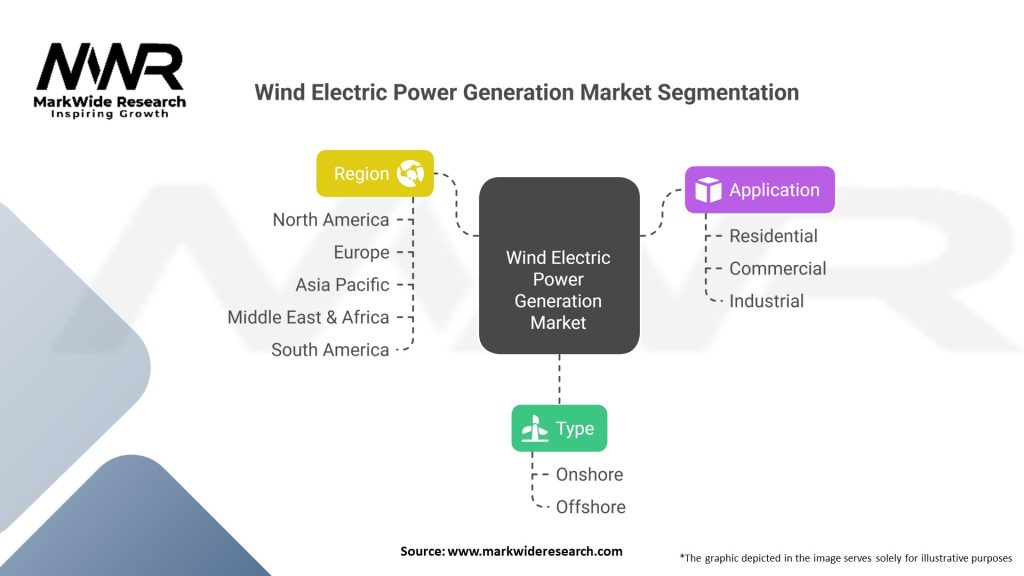 MWR
MarkWide Research
Inspiring Growth

Wind Electric Power Generation Market Segmentation

Region
North America
Europe
Asia Pacific
Middle East & Africa
South America

Wind Electric Power Generation Market

Application
Residential
Commercial
Industrial

Type
Onshore
Offshore

Source: www.markwideresearch.com

*The graphic depicted in the image serves solely for illustrative purposes